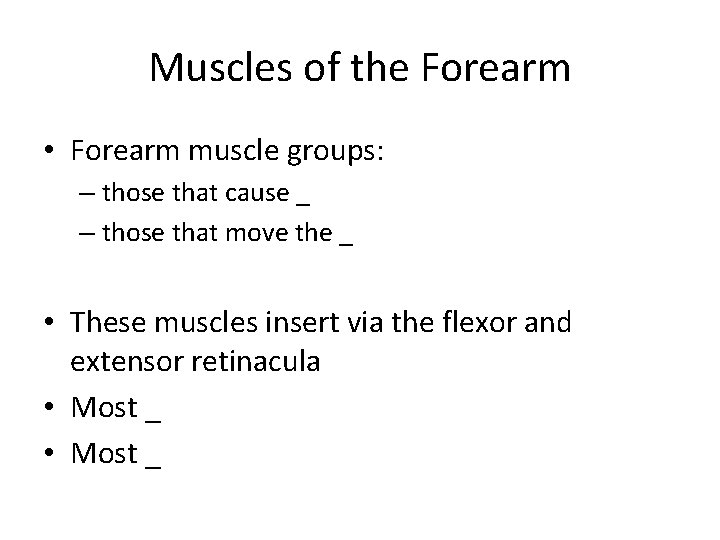 Muscles of the Forearm

• Forearm muscle groups:
– those that cause _
– those that move the _

• These muscles insert via the flexor and extensor retinacula
• Most _
• Most _